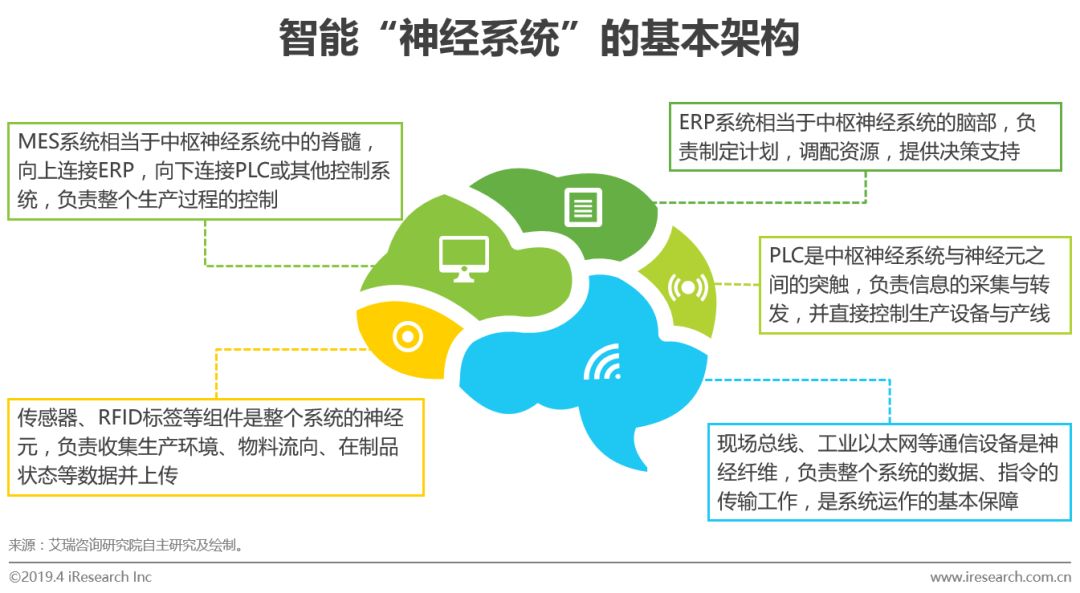 智能“神经系统”的基本架构

MES系统相当于中枢神经系统中的脊髓，向上连接ERP，向下连接PLC或其他控制系统，负责整个生产过程的控制

ERP系统相当于中枢神经系统的脑部，负责制定计划，调配资源，提供决策支持

PLC是中枢神经系统与神经元之间的突触，负责信息的采集与转发，并直接控制生产设备与产线

传感器、RFID标签等组件是整个系统的神经元，负责收集生产环境、物料流向、在制品状态等数据并上传

现场总线、工业以太网等通信设备是神经纤维，负责整个系统的数据、指令的传输工作，是系统运作的基本保障

来源：艾瑞咨询研究院自主研究及绘制。

©2019.4 iResearch Inc

www.iresearch.com.cn